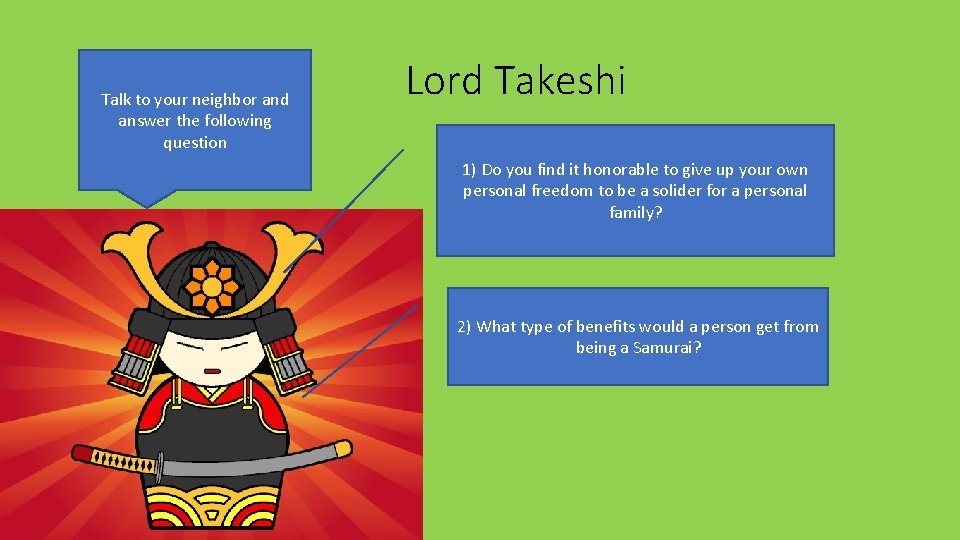 Talk to your neighbor and answer the following question

Lord Takeshi

1) Do you find it honorable to give up your own personal freedom to be a solider for a personal family?

2) What type of benefits would a person get from being a Samurai?